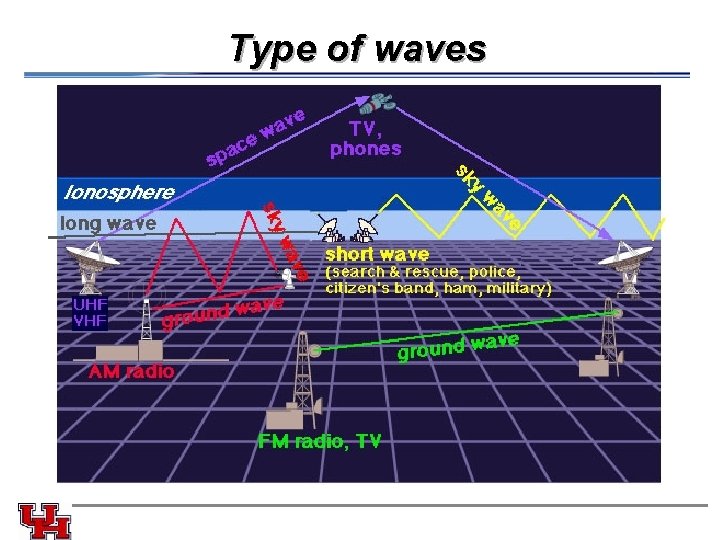 Type of waves

space wave

TV, phones

sky wave

Ionosphere

long wave

sky wave

short wave
(search & rescue, police, citizen's band, ham, military)

UHF
VHF

ground wave

AM radio

ground wave

FM radio, TV

UH